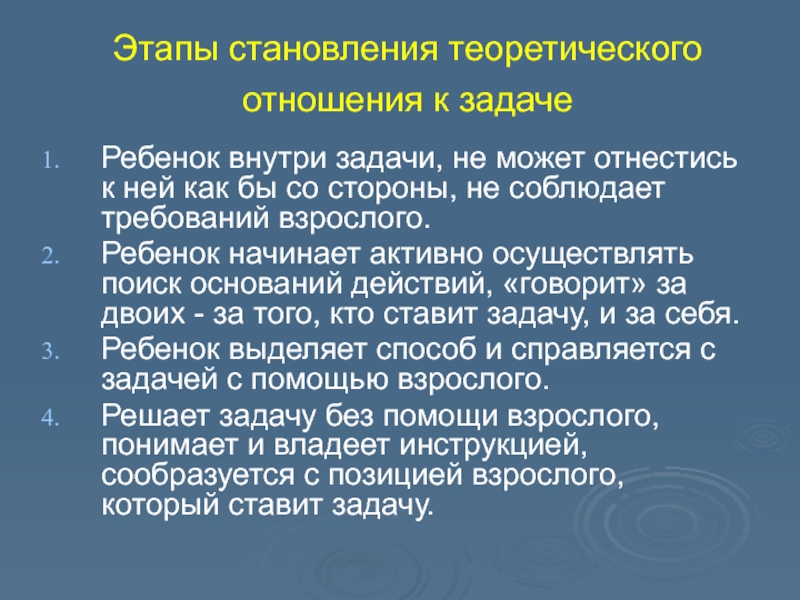 Этапы становления теоретического отношения к задаче

1. Ребенок внутри задачи, не может отнестись к ней как бы со стороны, не соблюдает требований взрослого.
2. Ребенок начинает активно осуществлять поиск оснований действий, «говорит» за двоих - за того, кто ставит задачу, и за себя.
3. Ребенок выделяет способ и справляется с задачей с помощью взрослого.
4. Решает задачу без помощи взрослого, понимает и владеет инструкцией, сообразуется с позицией взрослого, который ставит задачу.